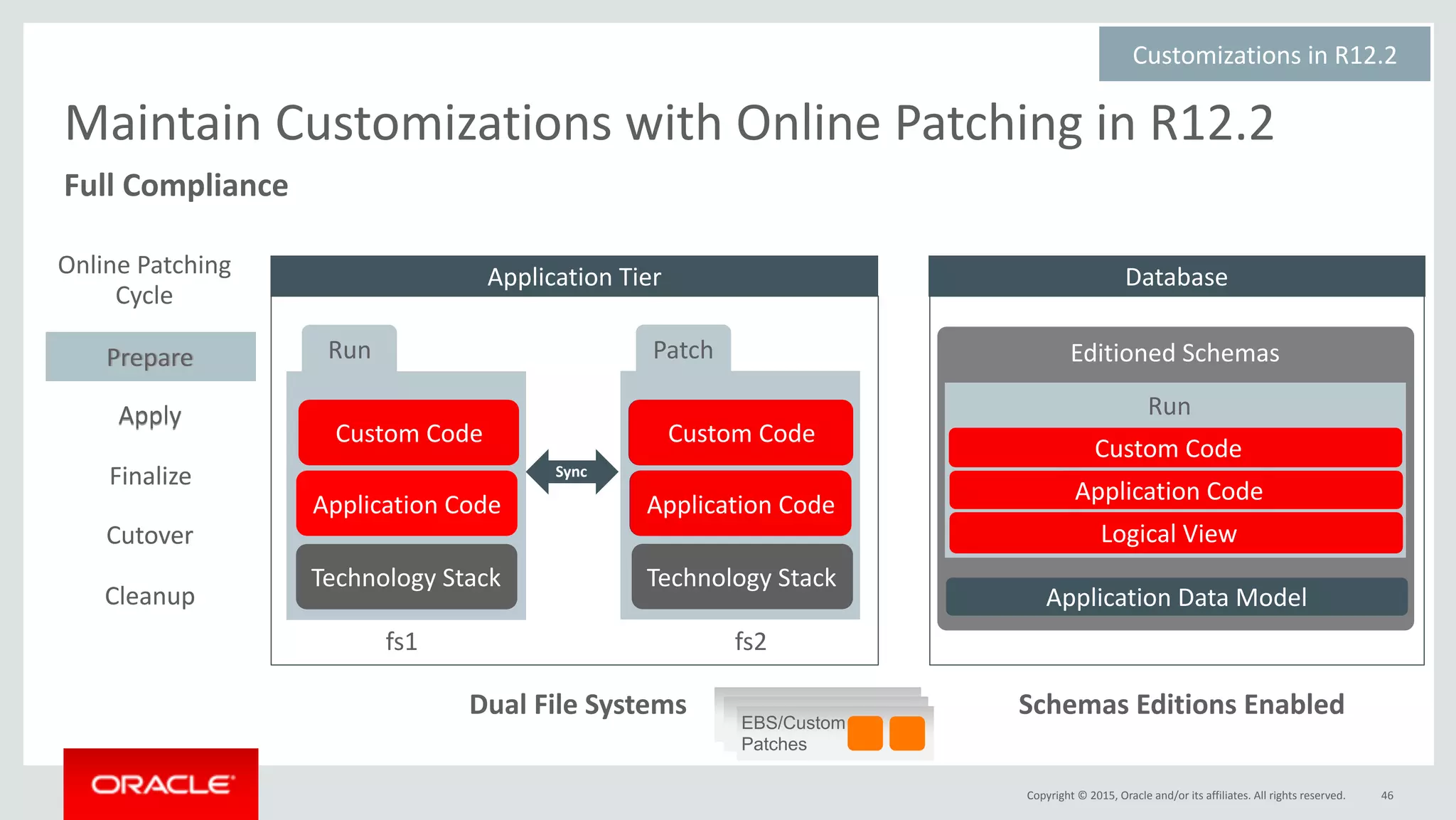 Customizations in R12.2

Maintain Customizations with Online Patching in R12.2

Full Compliance

Online Patching Cycle

Prepare

Apply

Finalize

Cutover

Cleanup

Application Tier

Run

Custom Code

Application Code

Technology Stack

fs1

Sync

Patch

Custom Code

Application Code

Technology Stack

fs2

Database

Editioned Schemas

Run

Custom Code

Application Code

Logical View

Application Data Model

Dual File Systems

EBS/Custom Patches

Schemas Editions Enabled

ORACLE

Copyright © 2015, Oracle and/or its affiliates. All rights reserved. 46